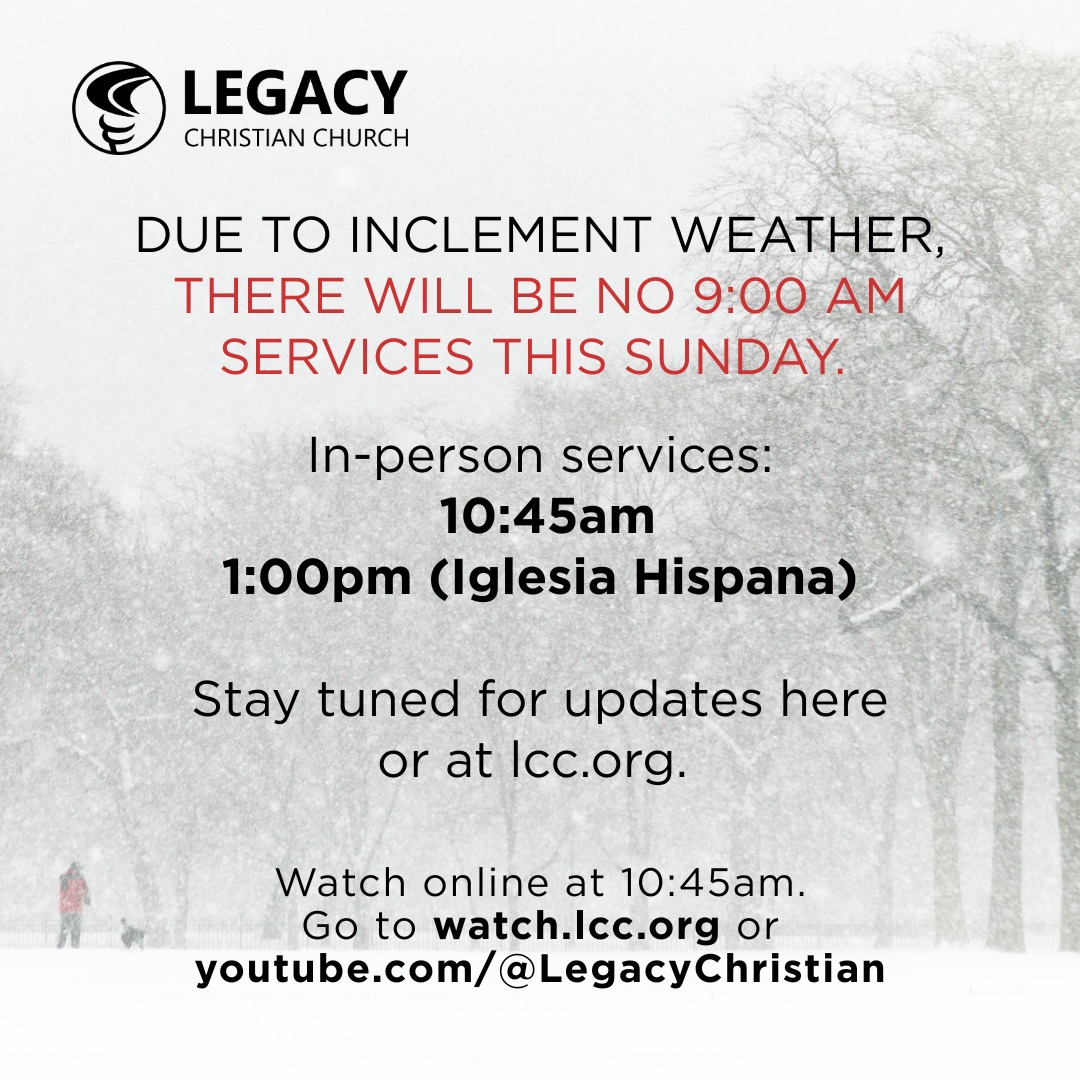 LEGACY
CHRISTIAN CHURCH

DUE TO INCLEMENT WEATHER, THERE WILL BE NO 9:00 AM SERVICES THIS SUNDAY.

In-person services:
10:45am
1:00pm (Iglesia Hispana)

Stay tuned for updates here or at lcc.org.

Watch online at 10:45am.
Go to watch.lcc.org or youtube.com/@LegacyChristian